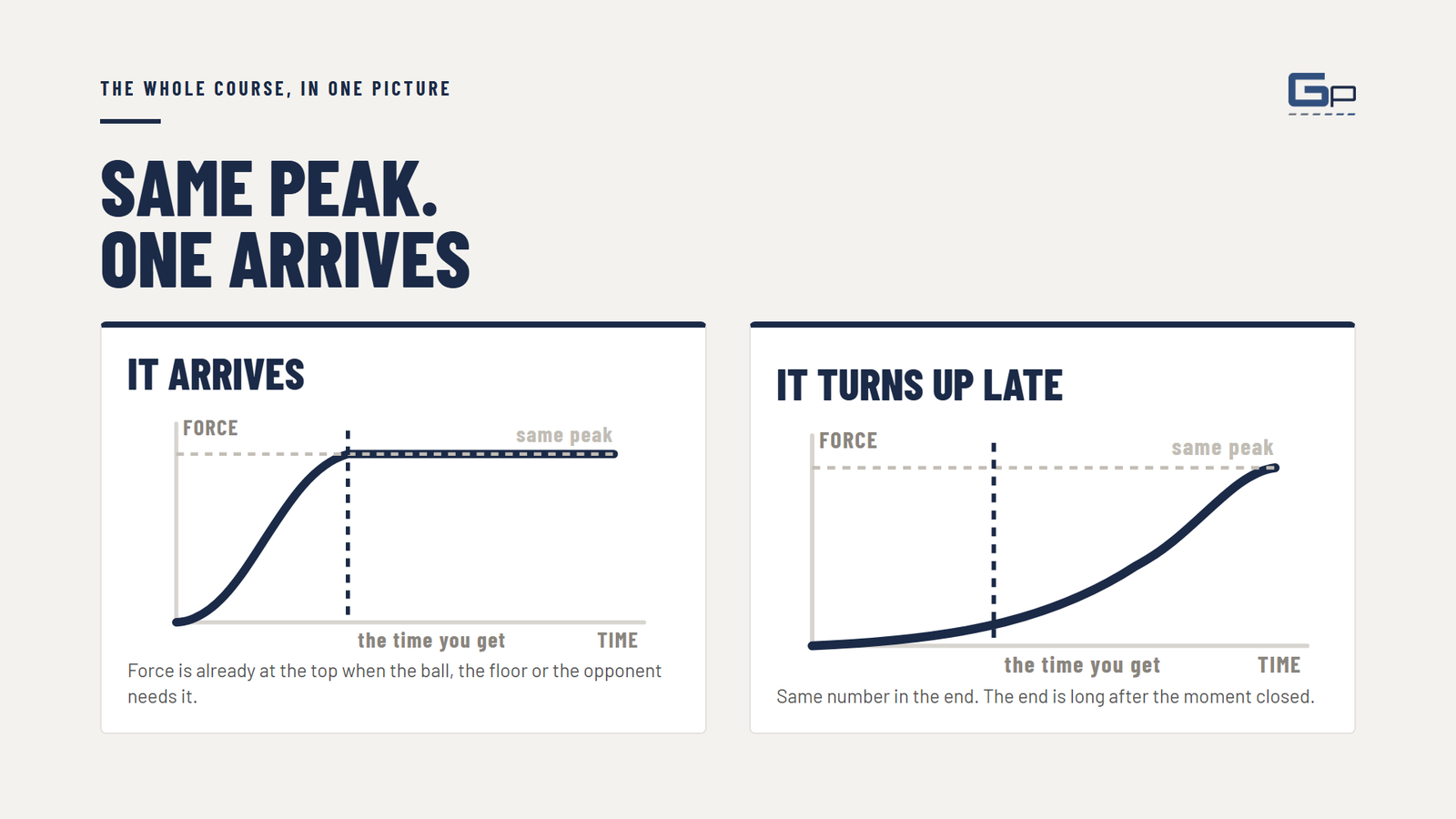 THE WHOLE COURSE, IN ONE PICTURE

GP

SAME PEAK.
ONE ARRIVES

IT ARRIVES

FORCE

same peak

the time you get

TIME

Force is already at the top when the ball, the floor or the opponent needs it.

IT TURNS UP LATE

FORCE

same peak

the time you get

TIME

Same number in the end. The end is long after the moment closed.